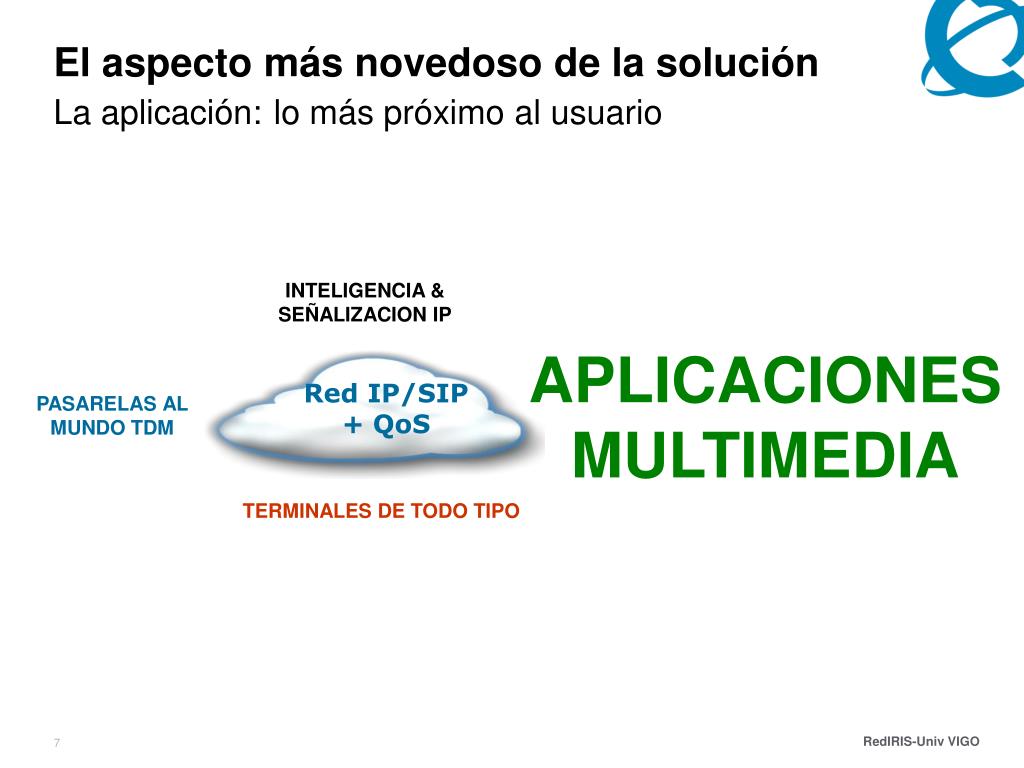 El aspecto más novedoso de la solución
La aplicación: lo más próximo al usuario

INTELIGENCIA &
SEÑALIZACION IP

PASARELAS AL MUNDO TDM

Red IP/SIP
+ QoS

APLICACIONES MULTIMEDIA

TERMINALES DE TODO TIPO

7

RedIRIS-Univ VIGO